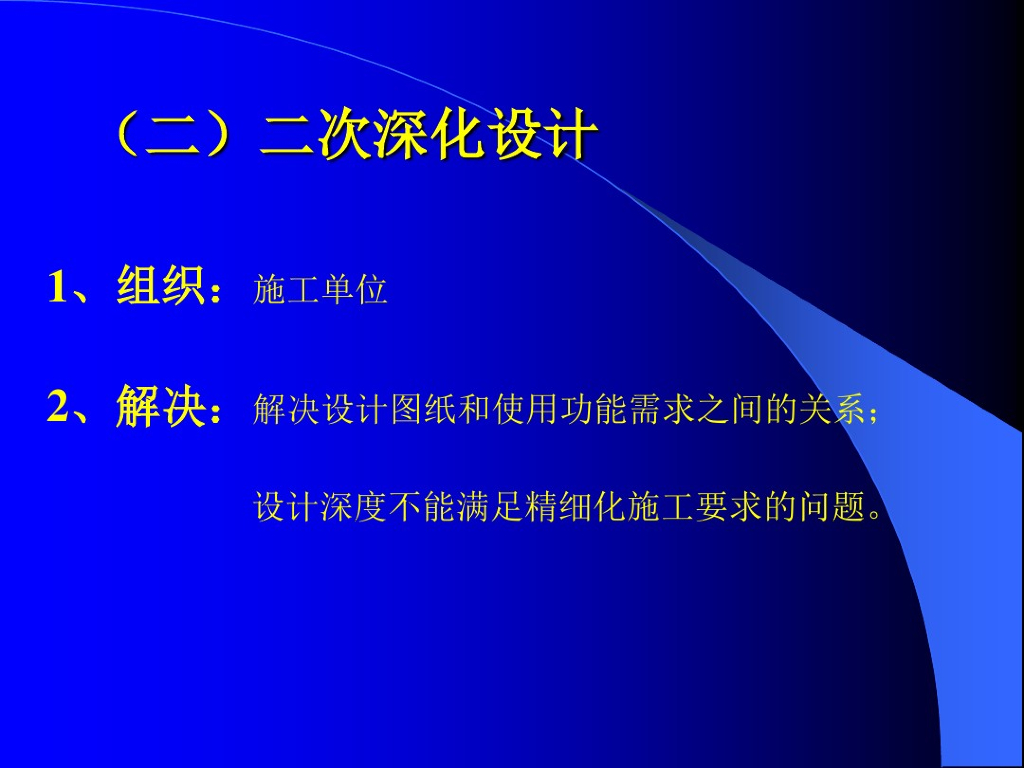 （二）二次深化设计

1、组织：施工单位

2、解决：解决设计图纸和使用功能需求之间的关系；

设计深度不能满足精细化施工要求的问题。